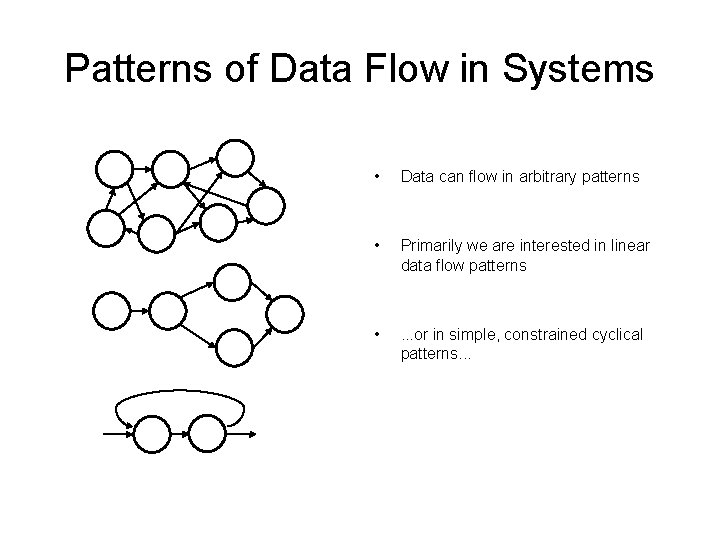 Patterns of Data Flow in Systems

• Data can flow in arbitrary patterns

• Primarily we are interested in linear data flow patterns

• ...or in simple, constrained cyclical patterns...